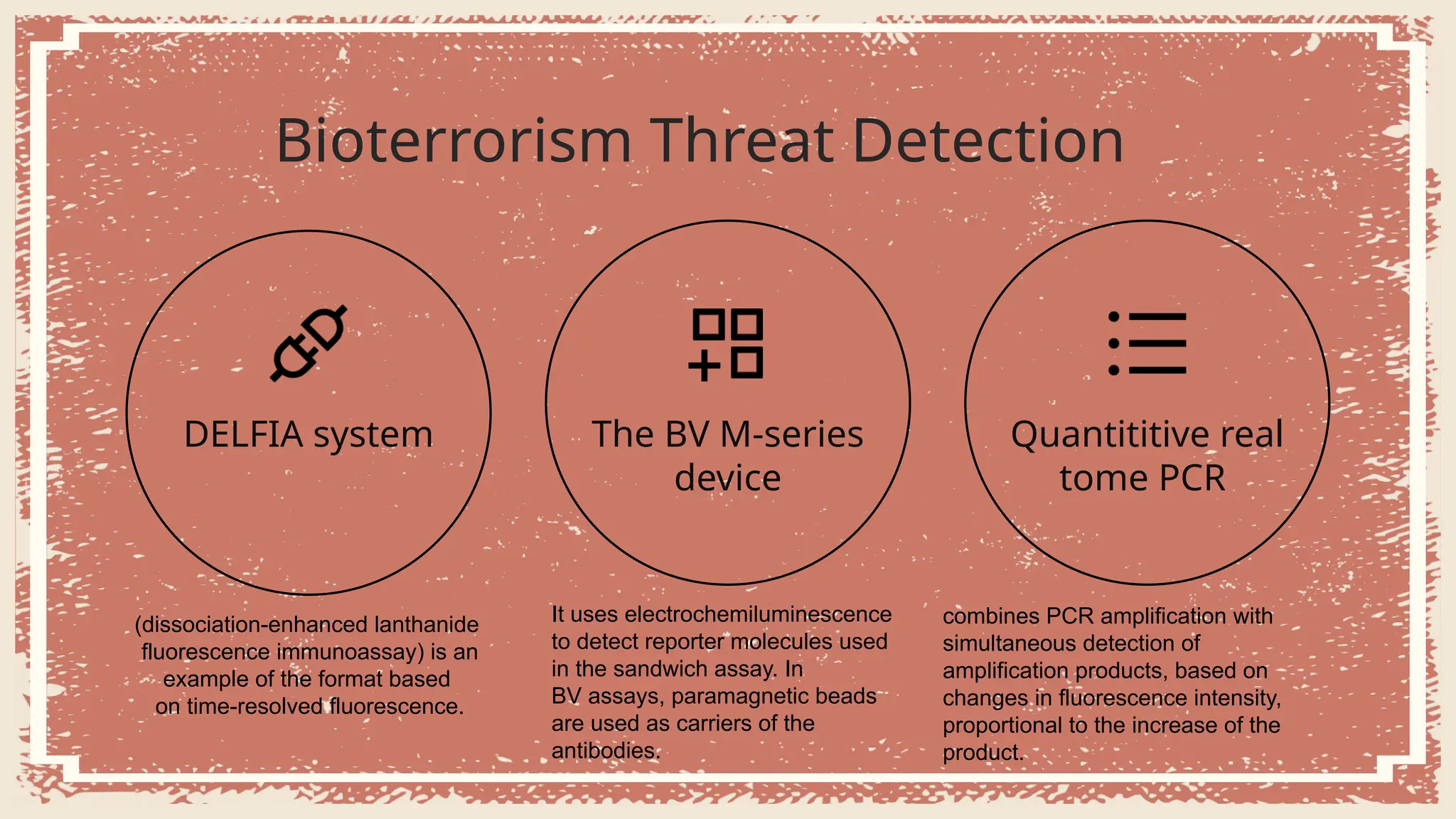 Bioterrorism Threat Detection

DELFIA system

(dissociation-enhanced lanthanide fluorescence immunoassay) is an example of the format based on time-resolved fluorescence.

The BV M-series device

It uses electrochemiluminescence to detect reporter molecules used in the sandwich assay. In BV assays, paramagnetic beads are used as carriers of the antibodies.

Quantititive real tome PCR

combines PCR amplification with simultaneous detection of amplification products, based on changes in fluorescence intensity, proportional to the increase of the product.